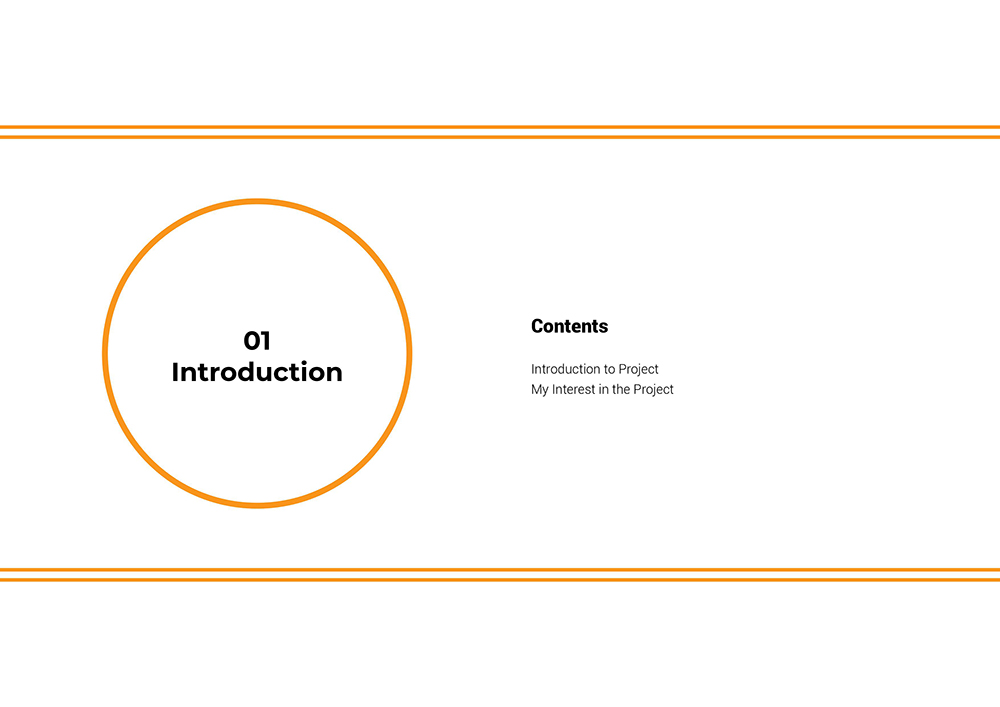 01
Introduction

Contents

Introduction to Project
My Interest in the Project